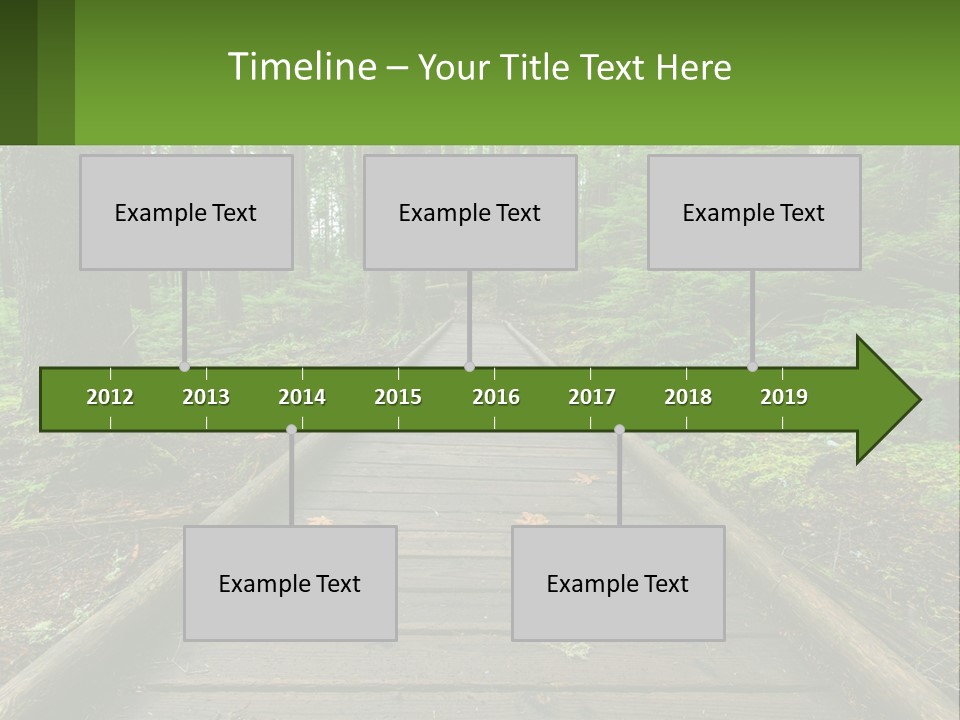 Timeline – Your Title Text Here

Example Text

Example Text

Example Text

2012 2013 2014 2015 2016 2017 2018 2019

Example Text

Example Text